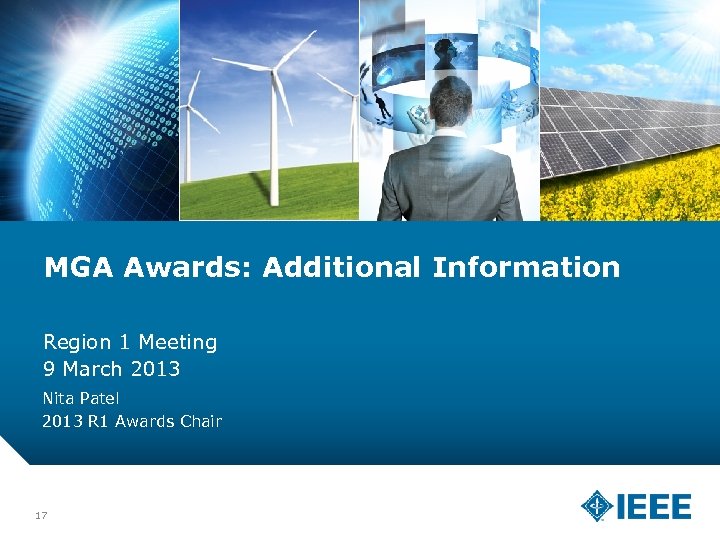 MGA Awards: Additional Information

Region 1 Meeting
9 March 2013

Nita Patel
2013 R1 Awards Chair

17

IEEE